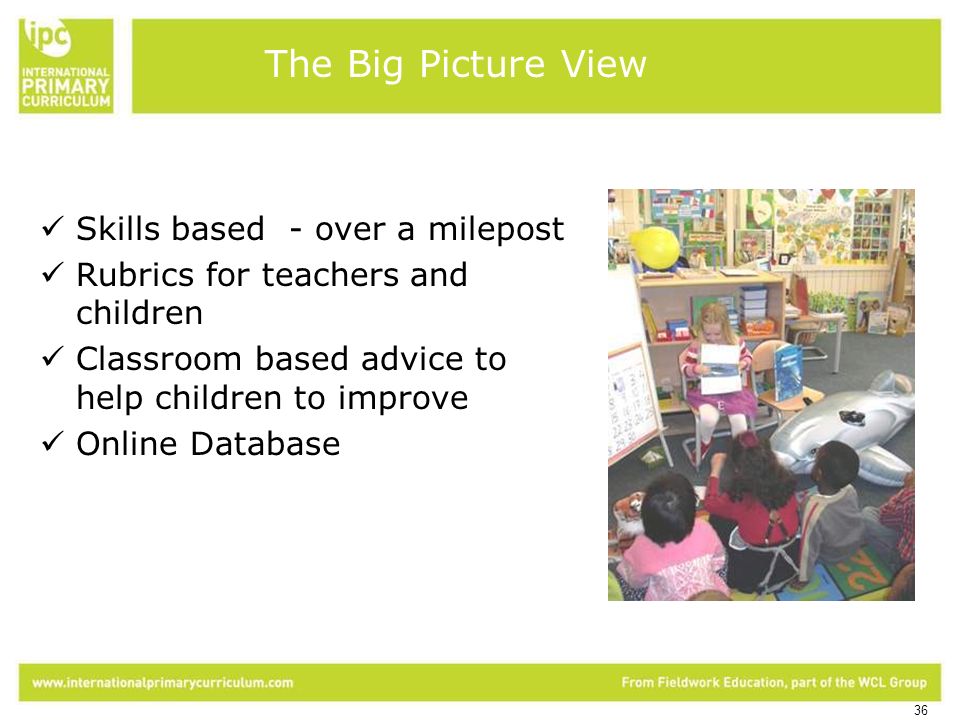 ipc
INTERNATIONAL
PRIMARY
CURRICULUM

The Big Picture View

✓ Skills based - over a milepost
✓ Rubrics for teachers and children
✓ Classroom based advice to help children to improve
✓ Online Database

www.internationalprimarycurriculum.com

From Fieldwork Education, part of the WCL Group

36